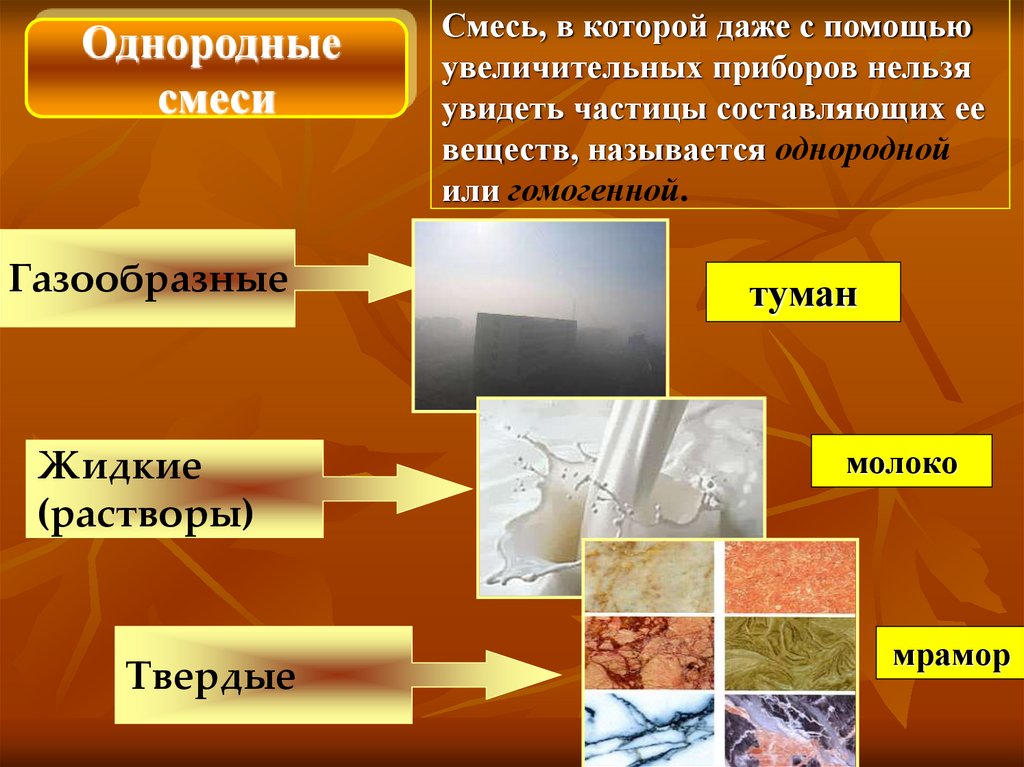 Однородные смеси

Смесь, в которой даже с помощью увеличительных приборов нельзя увидеть частицы составляющих ее веществ, называется однородной или гомогенной.

Газообразные

туман

Жидкие (растворы)

молоко

Твердые

мрамор